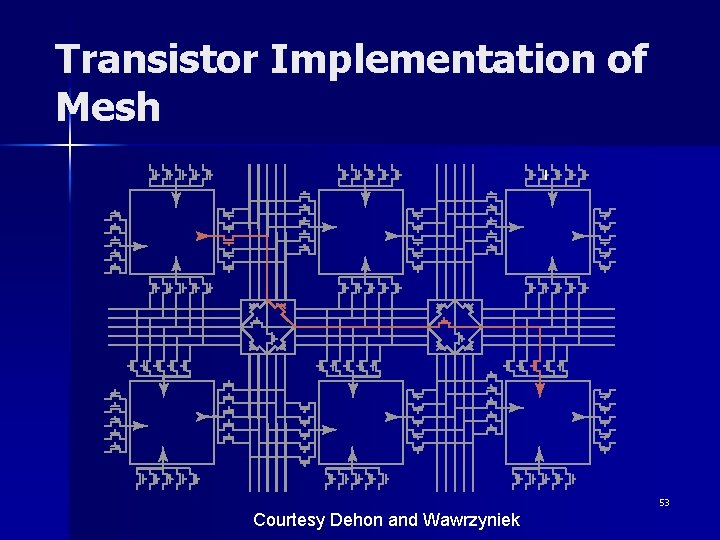 Transistor Implementation of Mesh

53

Courtesy Dehon and Wawrzyniek